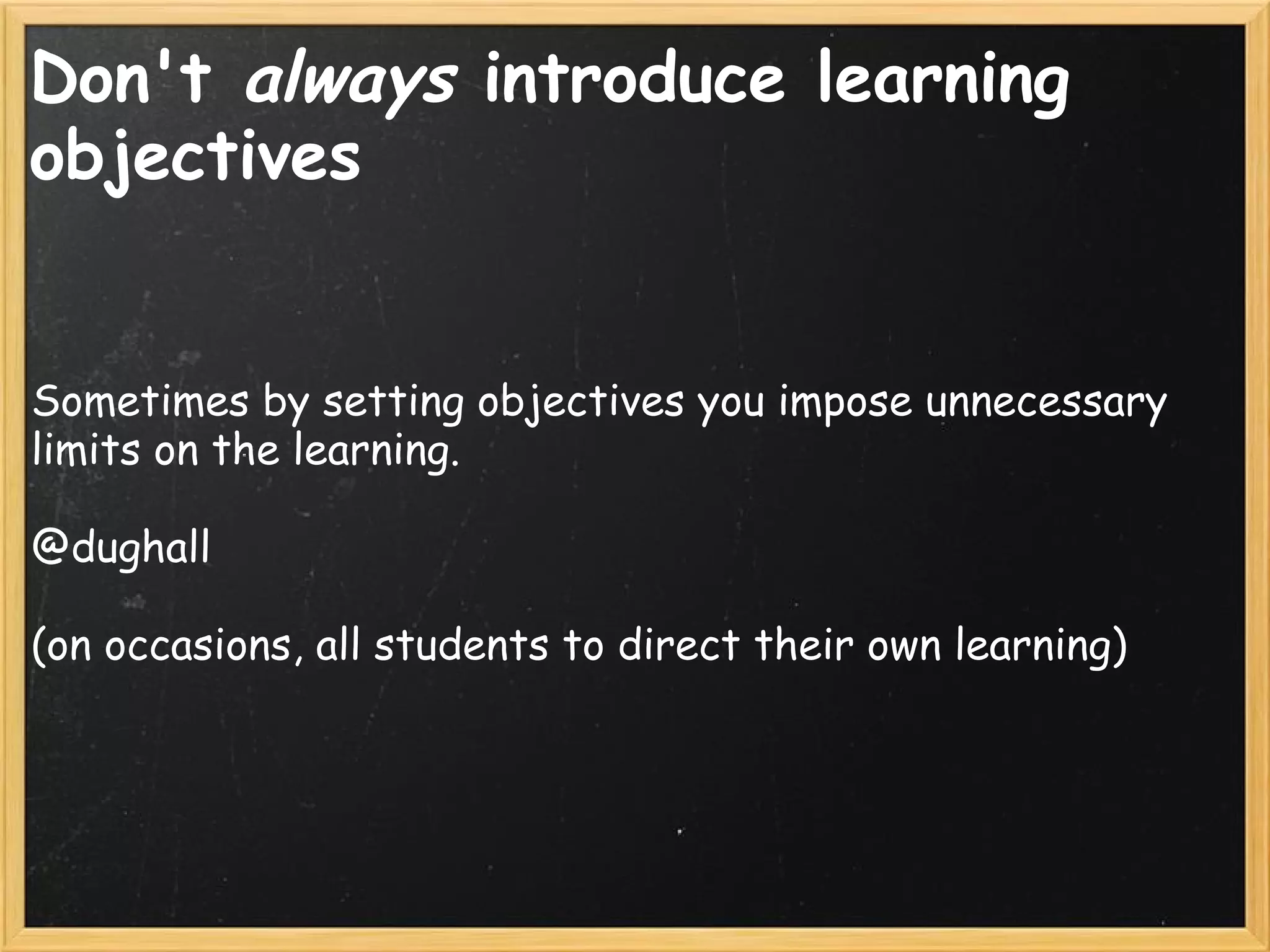 Don't always introduce learning objectives

Sometimes by setting objectives you impose unnecessary limits on the learning.

@dughall

(on occasions, all students to direct their own learning)